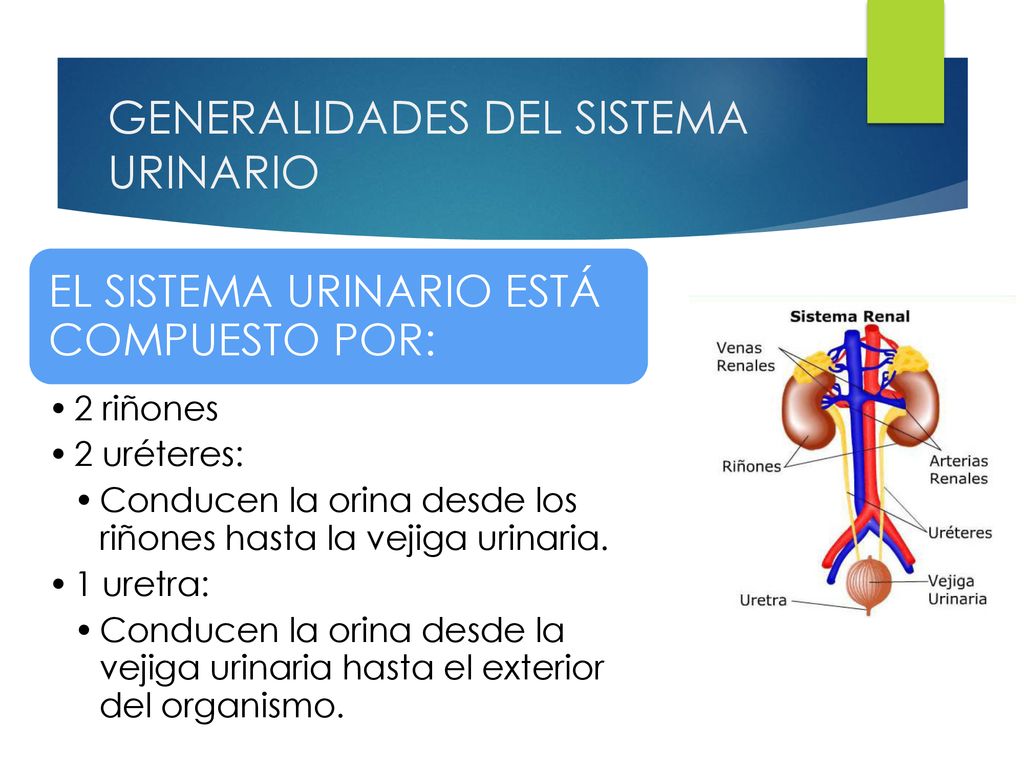 GENERALIDADES DEL SISTEMA URINARIO

EL SISTEMA URINARIO ESTÁ COMPUESTO POR:

• 2 riñones
• 2 uréteres:
  • Conducen la orina desde los riñones hasta la vejiga urinaria.
• 1 uretra:
  • Conducen la orina desde la vejiga urinaria hasta el exterior del organismo.

Sistema Renal
Venas Renales
Riñones
Arterias Renales
Uréteres
Vejiga Urinaria
Uretra